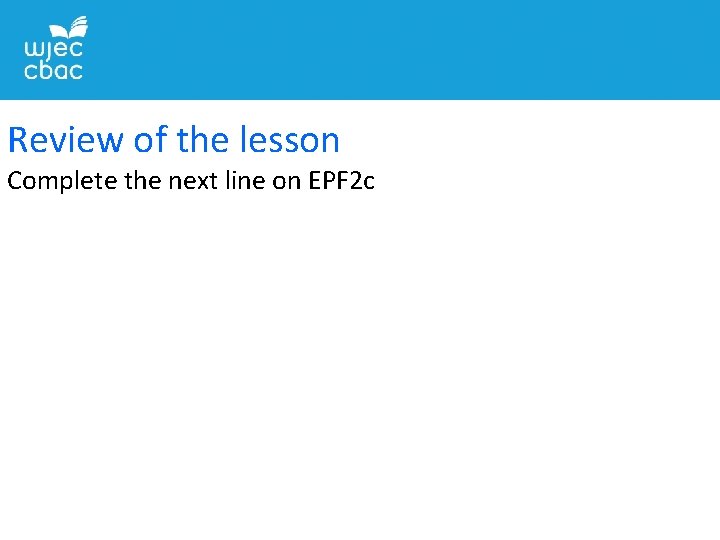 wjec
cbac

Review of the lesson

Complete the next line on EPF2c